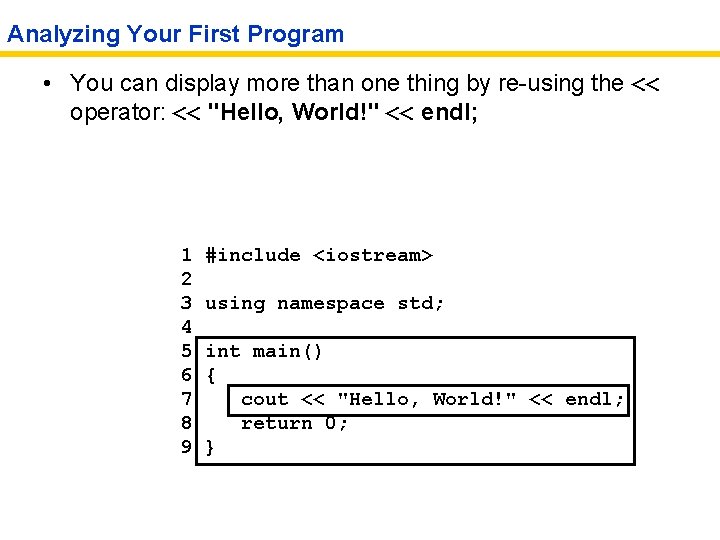 Analyzing Your First Program

• You can display more than one thing by re-using the << operator: << "Hello, World!" << endl;

1 #include <iostream>
2
3 using namespace std;
4
5 int main()
6 {
7    cout << "Hello, World!" << endl;
8    return 0;
9 }